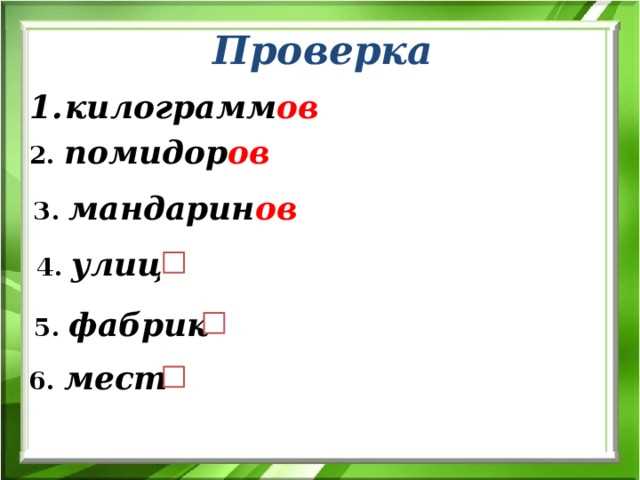 Проверка

1.килограммов

2. помидоров

3. мандаринов

4. улиц□

5. фабрик□

6. мест□